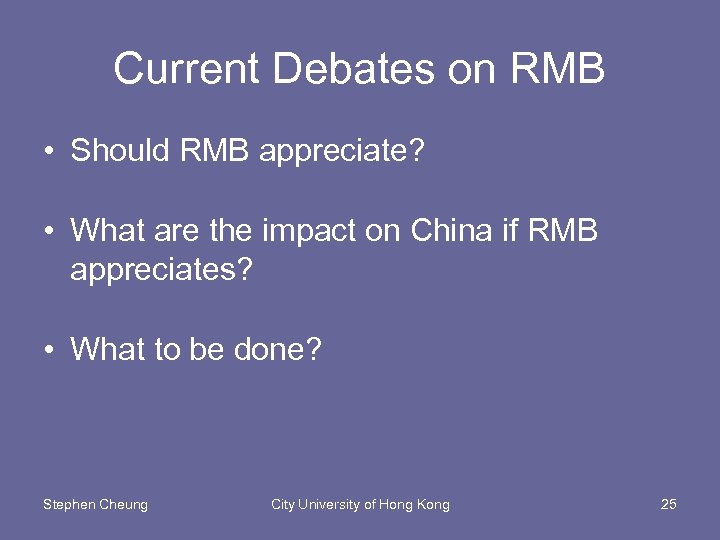 Current Debates on RMB

• Should RMB appreciate?

• What are the impact on China if RMB appreciates?

• What to be done?

Stephen Cheung City University of Hong Kong 25